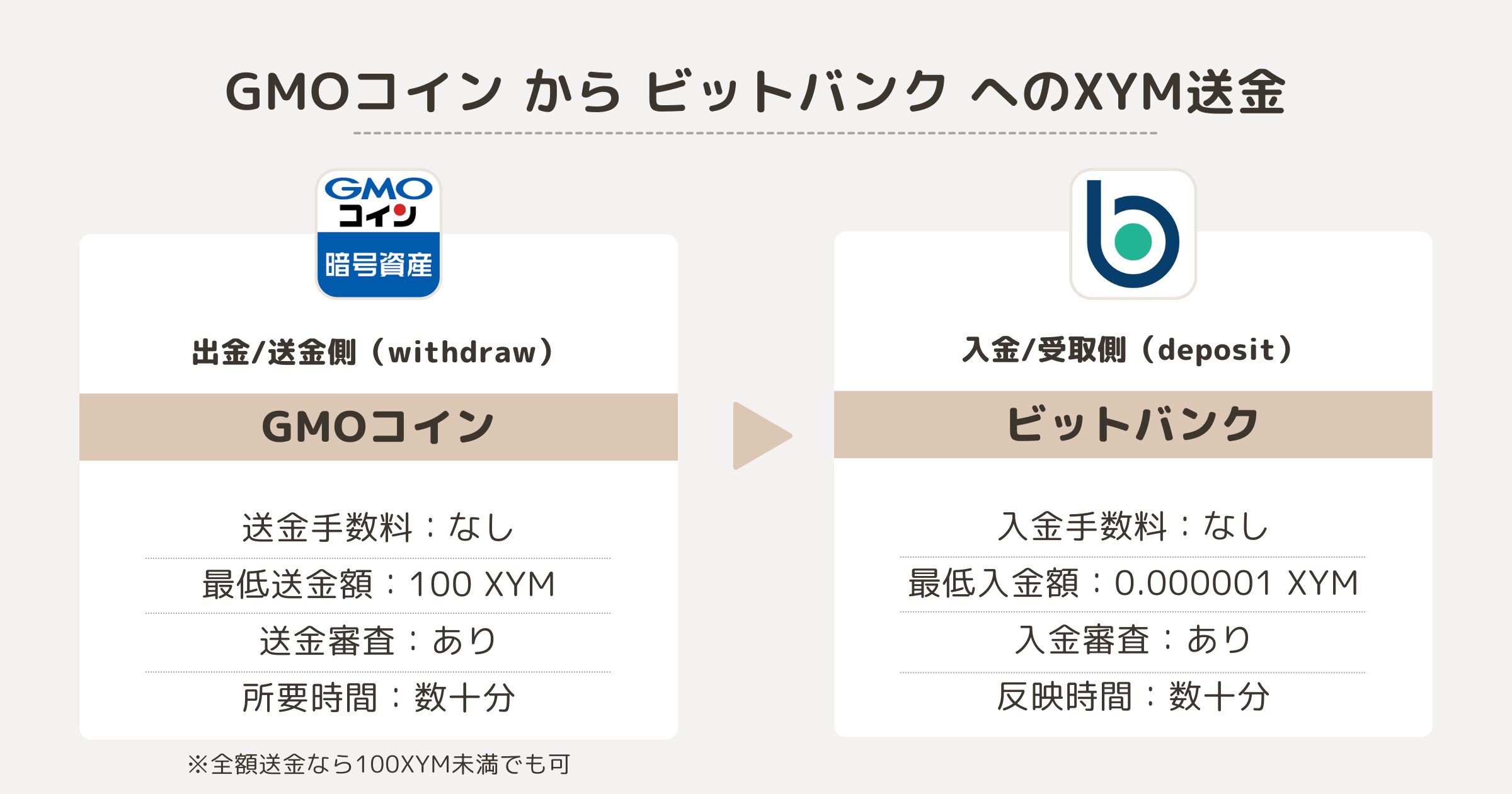 GMOコイン から ビットバンク へのXYM送金

GMO
コイン
暗号資産

出金/送金側（withdraw）

GMOコイン

送金手数料：なし
最低送金額：100 XYM
送金審査：あり
所要時間：数十分

※全額送金なら100XYM未満でも可

入金/受取側（deposit）

ビットバンク

入金手数料：なし
最低入金額：0.000001 XYM
入金審査：あり
反映時間：数十分